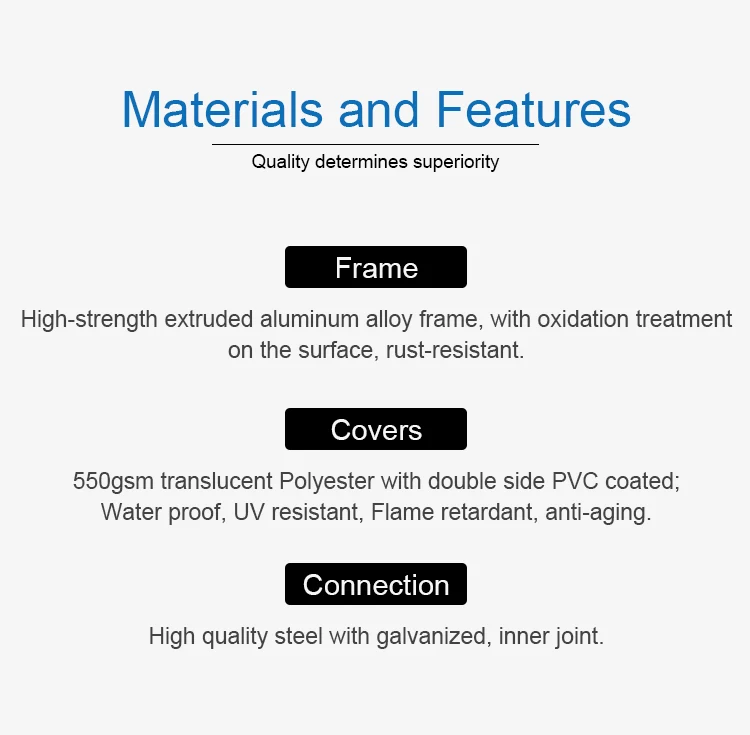 Materials and Features

Quality determines superiority

Frame

High-strength extruded aluminum alloy frame, with oxidation treatment on the surface, rust-resistant.

Covers

550gsm translucent Polyester with double side PVC coated;
Water proof, UV resistant, Flame retardant, anti-aging.

Connection

High quality steel with galvanized, inner joint.